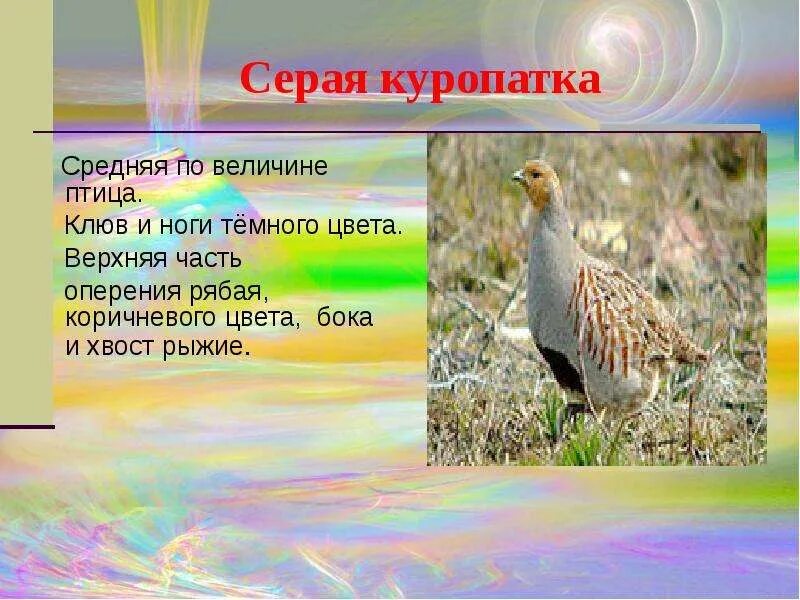 Серая куропатка

Средняя по величине птица.

Клюв и ноги тёмного цвета.

Верхняя часть оперения рябая, коричневого цвета, бока и хвост рыжие.